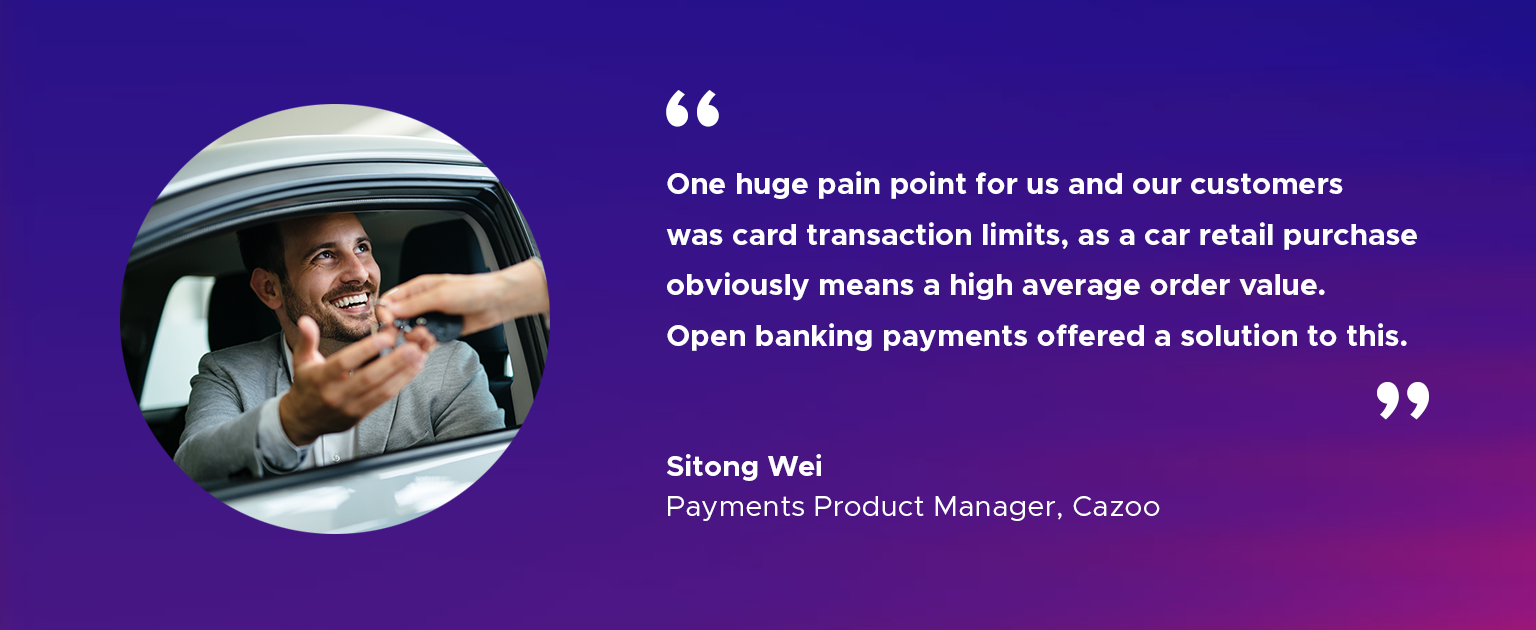 “

One huge pain point for us and our customers was card transaction limits, as a car retail purchase obviously means a high average order value. Open banking payments offered a solution to this.

”

Sitong Wei
Payments Product Manager, Cazoo